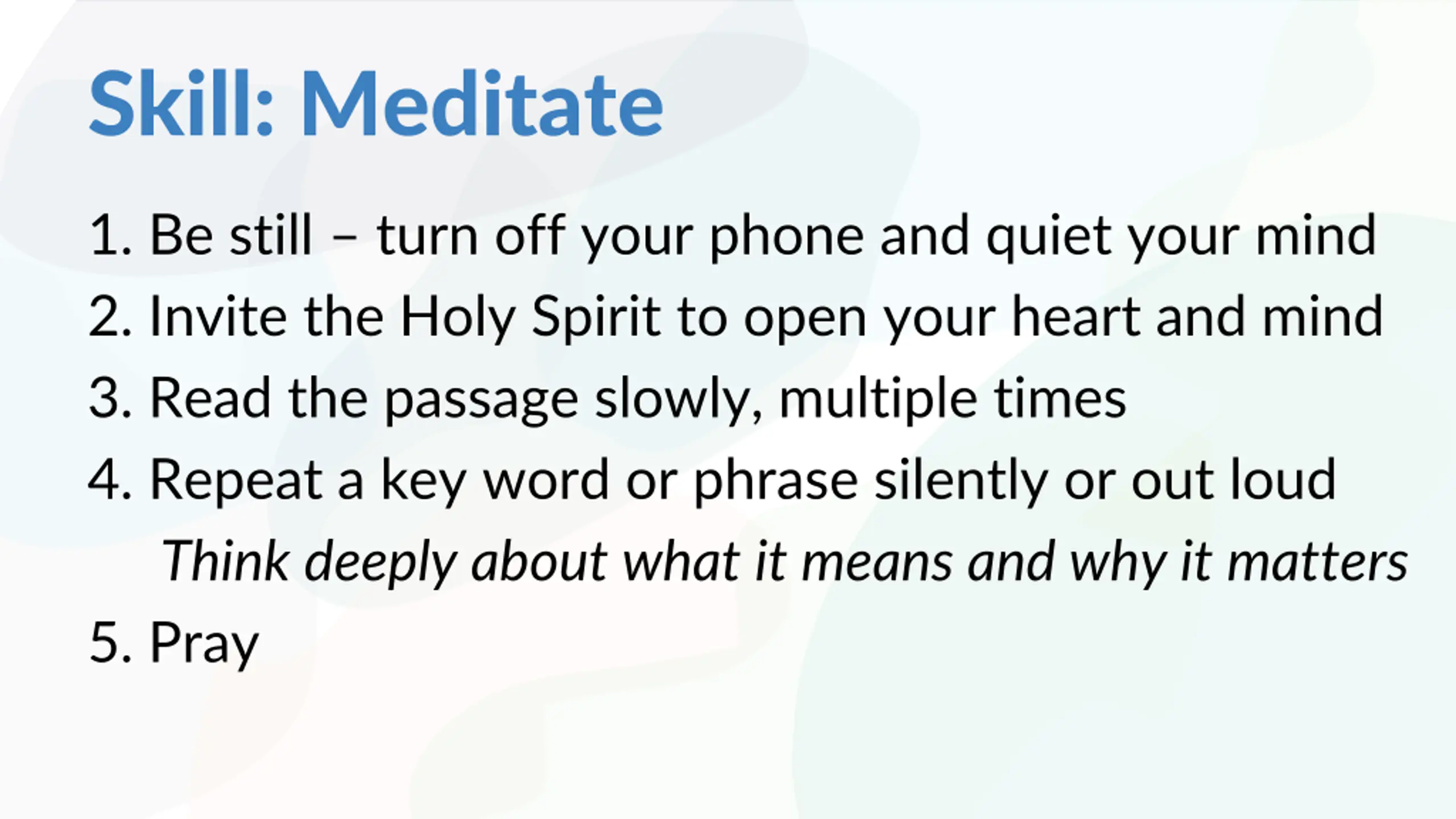 Skill: Meditate

1. Be still – turn off your phone and quiet your mind
2. Invite the Holy Spirit to open your heart and mind
3. Read the passage slowly, multiple times
4. Repeat a key word or phrase silently or out loud
Think deeply about what it means and why it matters
5. Pray